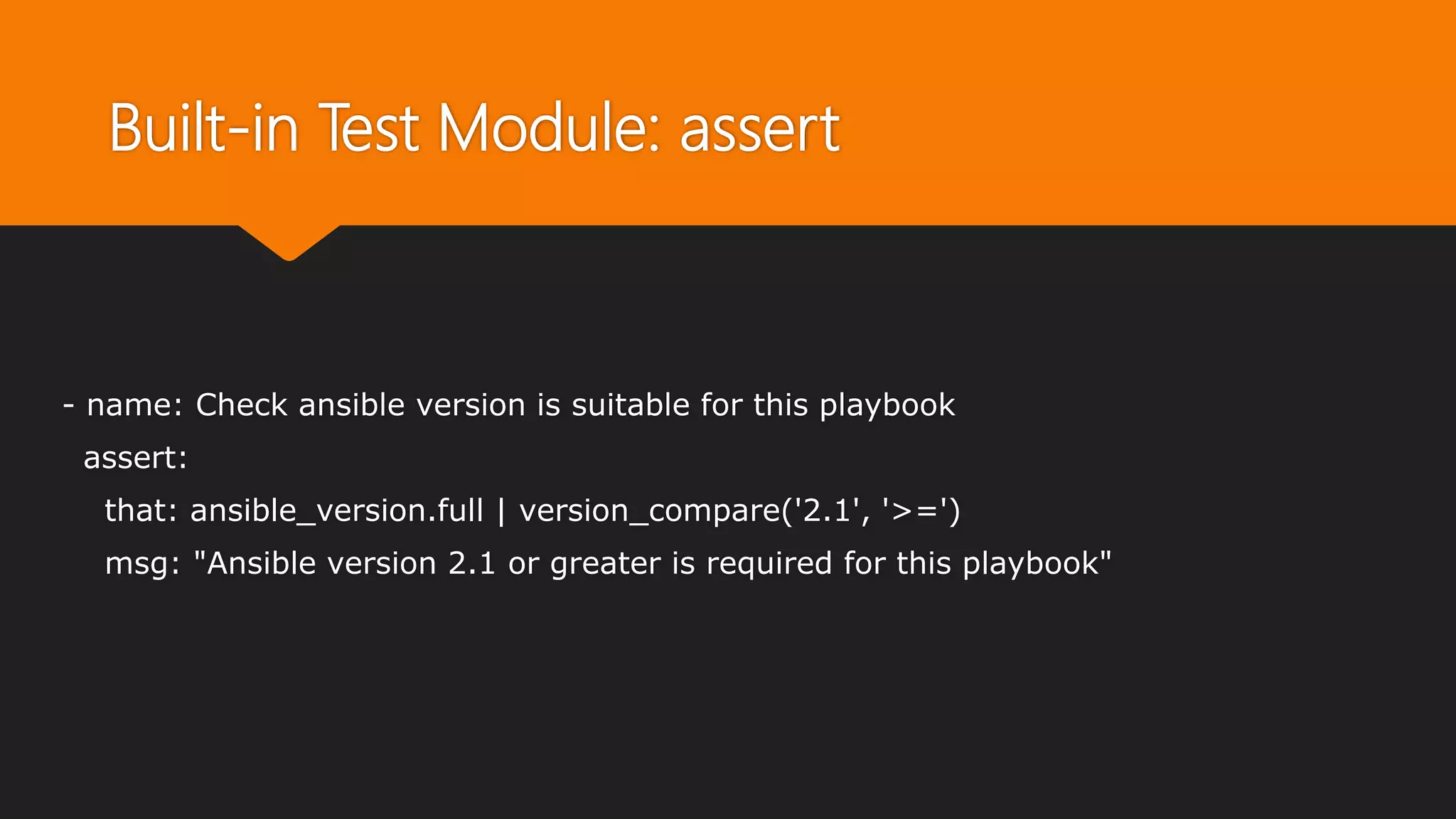 Built-in Test Module: assert

- name: Check ansible version is suitable for this playbook
  assert:
    that: ansible_version.full | version_compare('2.1', '>=')
    msg: "Ansible version 2.1 or greater is required for this playbook"